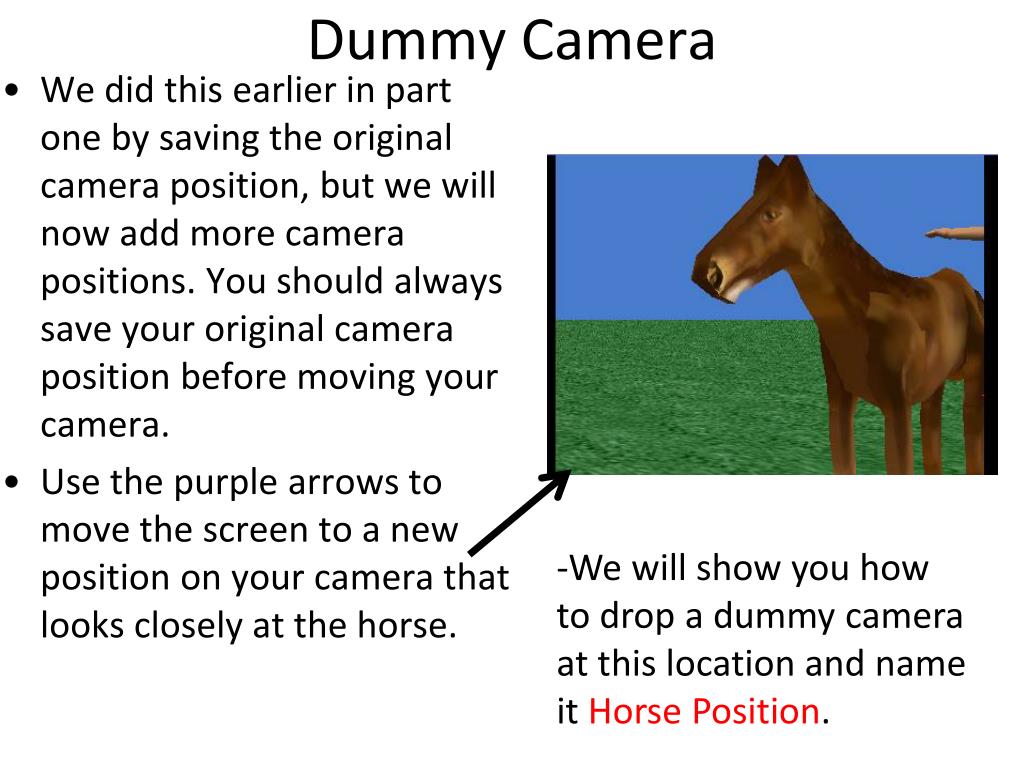 Dummy Camera

• We did this earlier in part one by saving the original camera position, but we will now add more camera positions. You should always save your original camera position before moving your camera.

• Use the purple arrows to move the screen to a new position on your camera that looks closely at the horse.

-We will show you how to drop a dummy camera at this location and name it Horse Position.